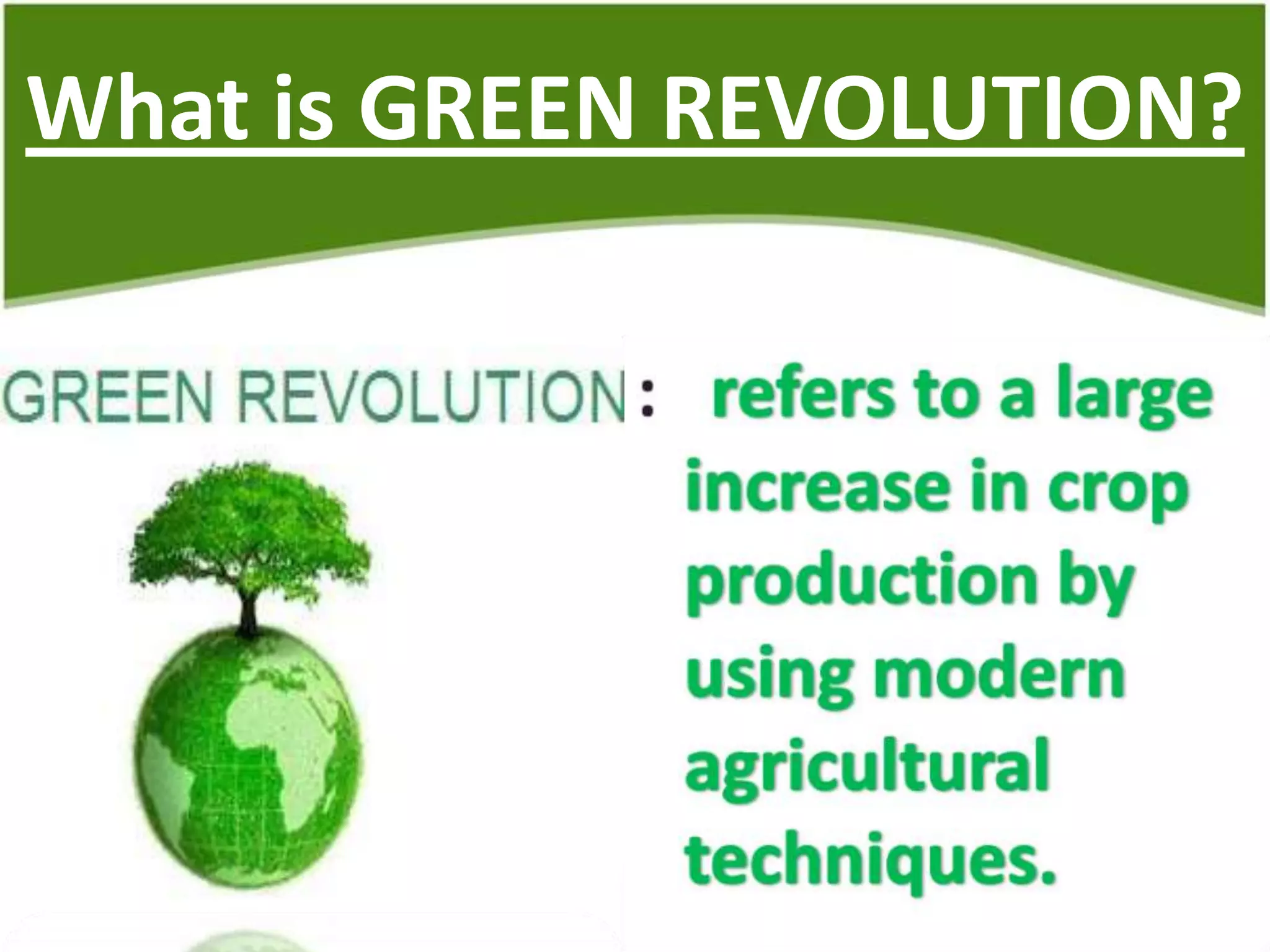 What is GREEN REVOLUTION?

GREEN REVOLUTION: refers to a large increase in crop production by using modern agricultural techniques.